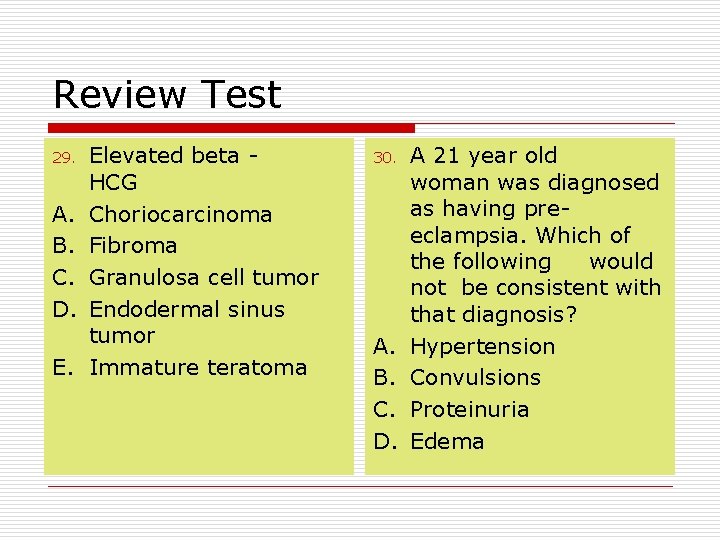 Review Test

29. Elevated beta - HCG
A. Choriocarcinoma
B. Fibroma
C. Granulosa cell tumor
D. Endodermal sinus tumor
E. Immature teratoma

30. A 21 year old woman was diagnosed as having pre-eclampsia. Which of the following would not be consistent with that diagnosis?
A. Hypertension
B. Convulsions
C. Proteinuria
D. Edema